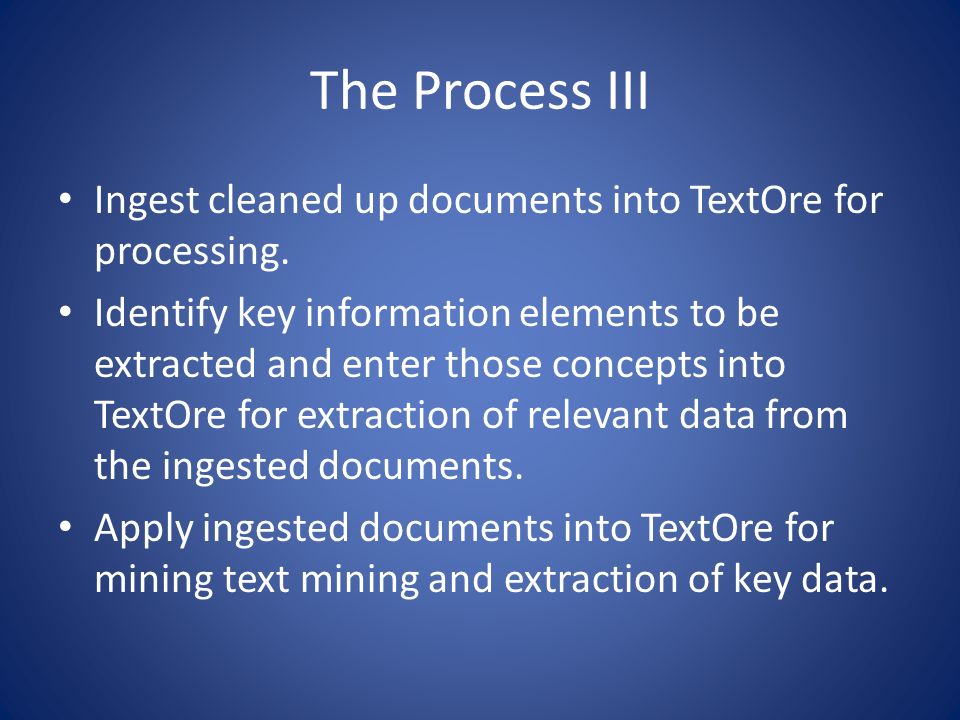 The Process III

• Ingest cleaned up documents into TextOre for processing.

• Identify key information elements to be extracted and enter those concepts into TextOre for extraction of relevant data from the ingested documents.

• Apply ingested documents into TextOre for mining text mining and extraction of key data.